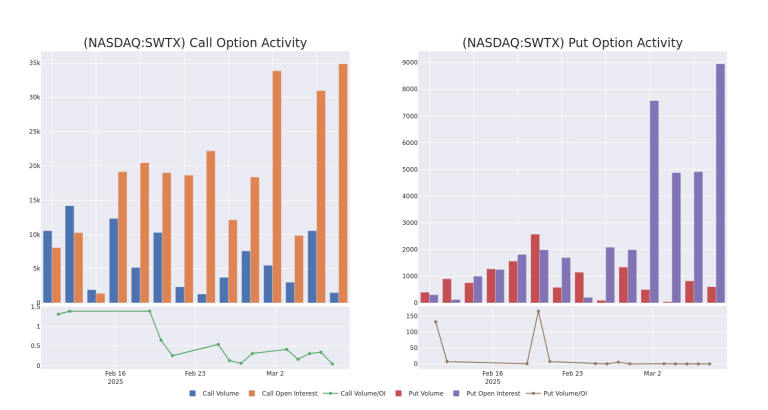 (NASDAQ:SWTX) Call Option Activity

35k
30k
25k
20k
15k
10k
5k
0

1.5
1
0.5
0

Feb 16
2025
Feb 23
Mar 2

(NASDAQ:SWTX) Put Option Activity

9000
8000
7000
6000
5000
4000
3000
2000
1000
0

150
100
50
0

Feb 16
2025
Feb 23
Mar 2

Call Volume
Call Open Interest
Call Volume/OI
Put Volume
Put Open Interest
Put Volume/OI